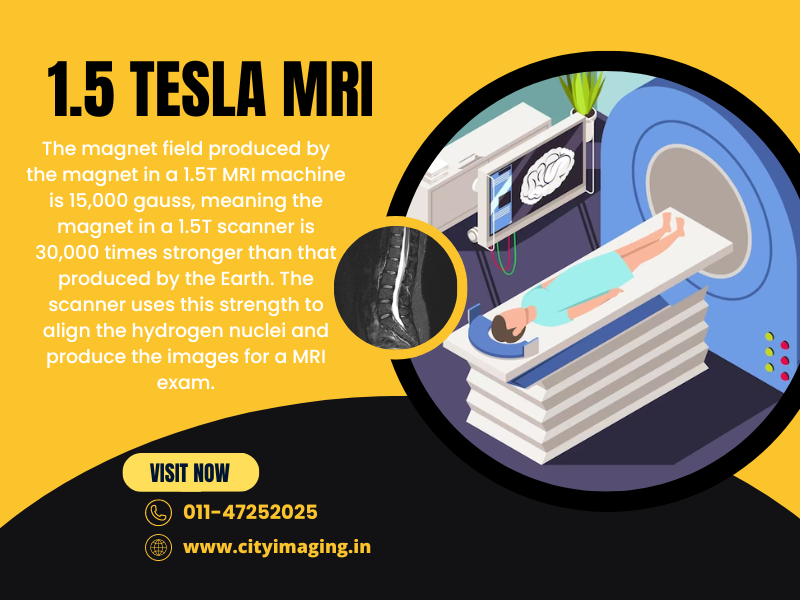 1.5 TESLA MRI

The magnet field produced by the magnet in a 1.5T MRI machine is 15,000 gauss, meaning the magnet in a 1.5T scanner is 30,000 times stronger than that produced by the Earth. The scanner uses this strength to align the hydrogen nuclei and produce the images for a MRI exam.

VISIT NOW

011-47252025

www.cityimaging.in